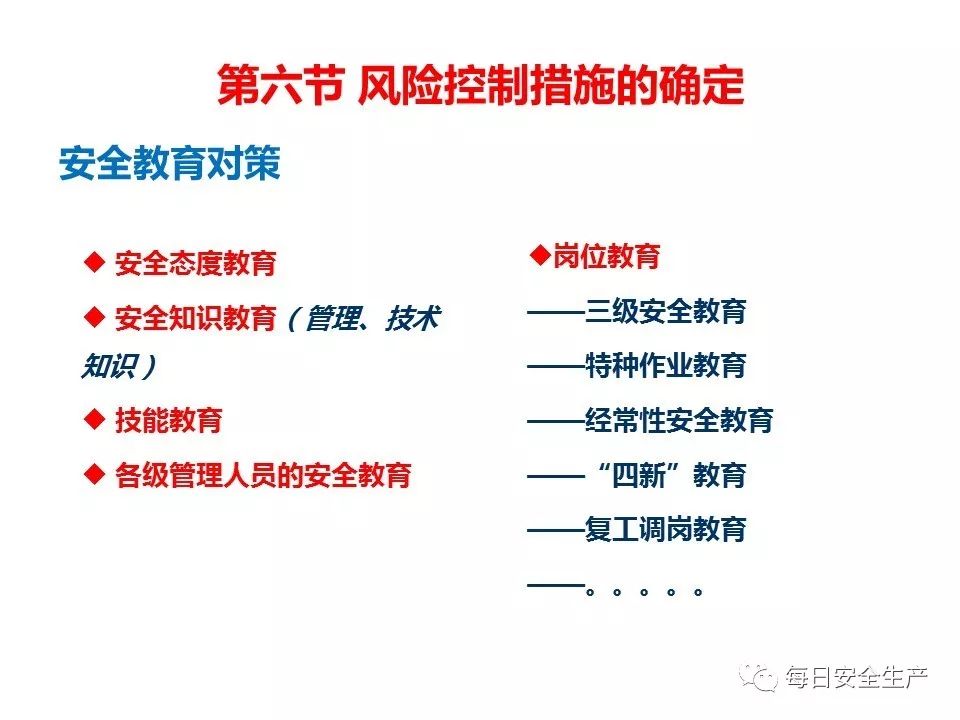 第六节 风险控制措施的确定

安全教育对策

◆ 安全态度教育

◆ 安全知识教育（管理、技术知识）

◆ 技能教育

◆ 各级管理人员的安全教育

◆岗位教育

——三级安全教育

——特种作业教育

——经常性安全教育

——“四新”教育

——复工调岗教育

——。。。。。

每日安全生产